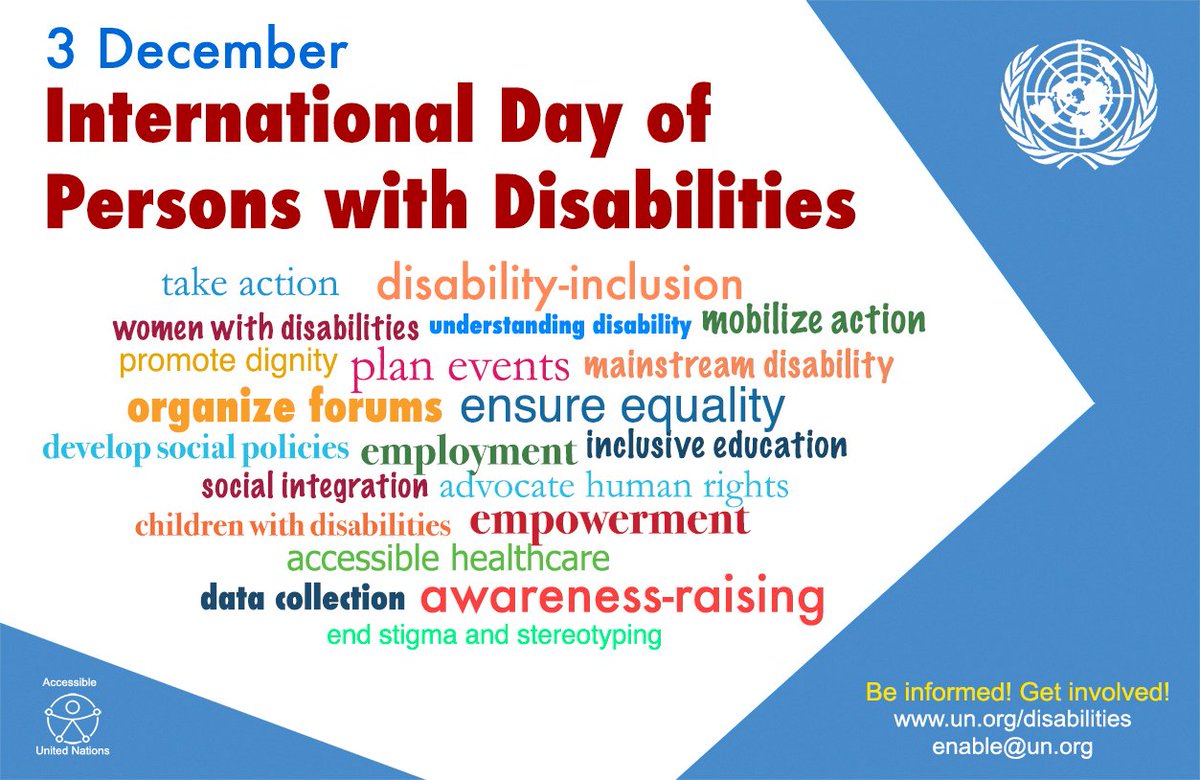 3 December
International Day of Persons with Disabilities

take action disability-inclusion
women with disabilities understanding disability mobilize action
promote dignity plan events mainstream disability
organize forums ensure equality
develop social policies employment inclusive education
social integration advocate human rights
children with disabilities empowerment
accessible healthcare
data collection awareness-raising
end stigma and stereotyping

Accessible
United Nations

Be informed! Get involved!
www.un.org/disabilities
enable@un.org